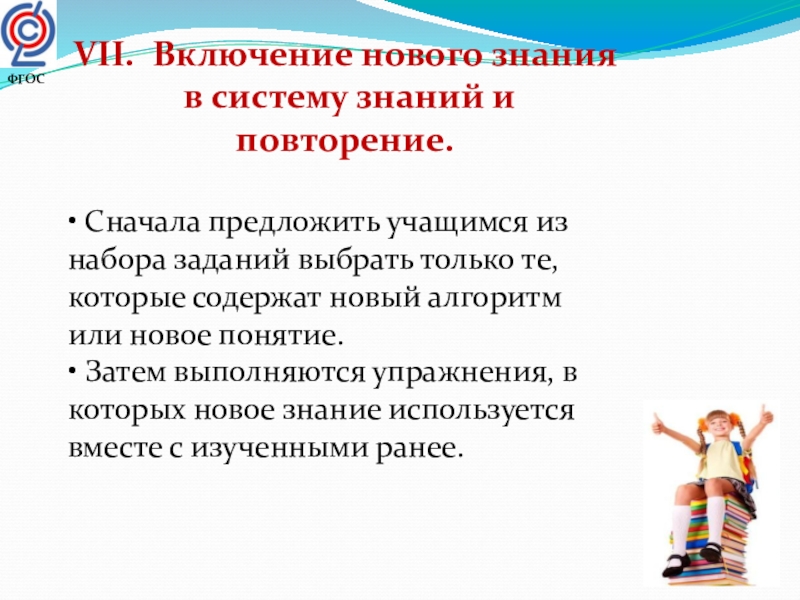 ФГОС

VII. Включение нового знания в систему знаний и повторение.

• Сначала предложить учащимся из набора заданий выбрать только те, которые содержат новый алгоритм или новое понятие.
• Затем выполняются упражнения, в которых новое знание используется вместе с изученными ранее.